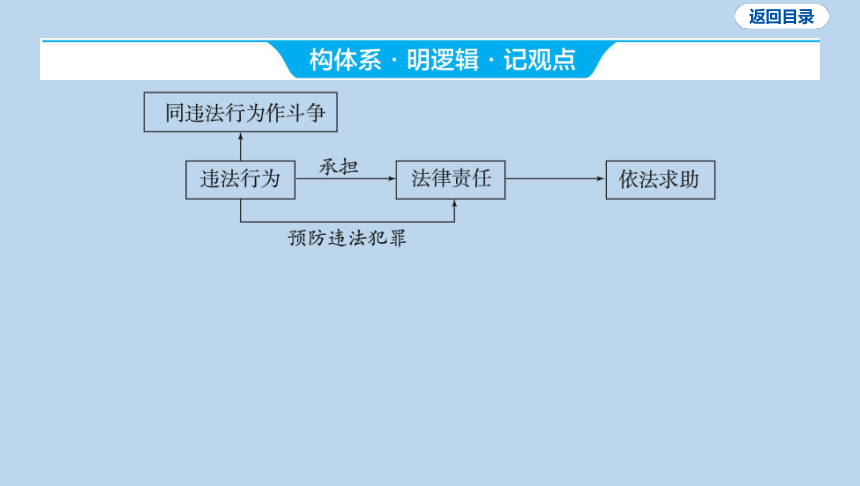 返回目录

构体系 · 明逻辑 · 记观点

同违法行为作斗争

违法行为

承担

法律责任

依法求助

预防违法犯罪